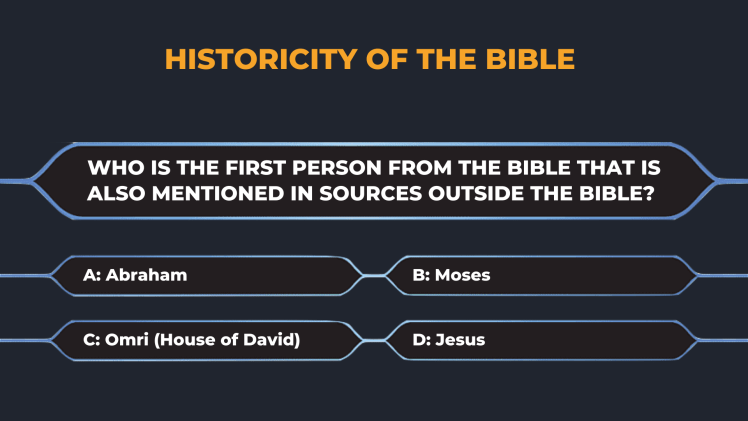 HISTORICITY OF THE BIBLE

WHO IS THE FIRST PERSON FROM THE BIBLE THAT IS ALSO MENTIONED IN SOURCES OUTSIDE THE BIBLE?

A: Abraham

B: Moses

C: Omri (House of David)

D: Jesus